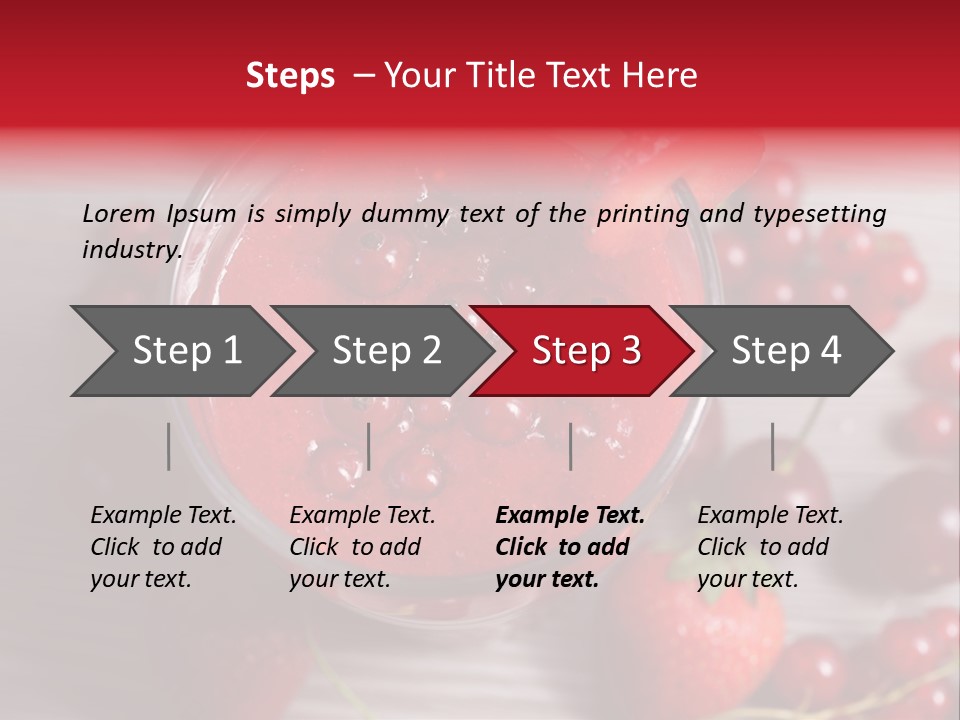 Steps – Your Title Text Here

Lorem Ipsum is simply dummy text of the printing and typesetting industry.

Step 1

Step 2

Step 3

Step 4

Example Text. Click to add your text.

Example Text. Click to add your text.

Example Text. Click to add your text.

Example Text. Click to add your text.